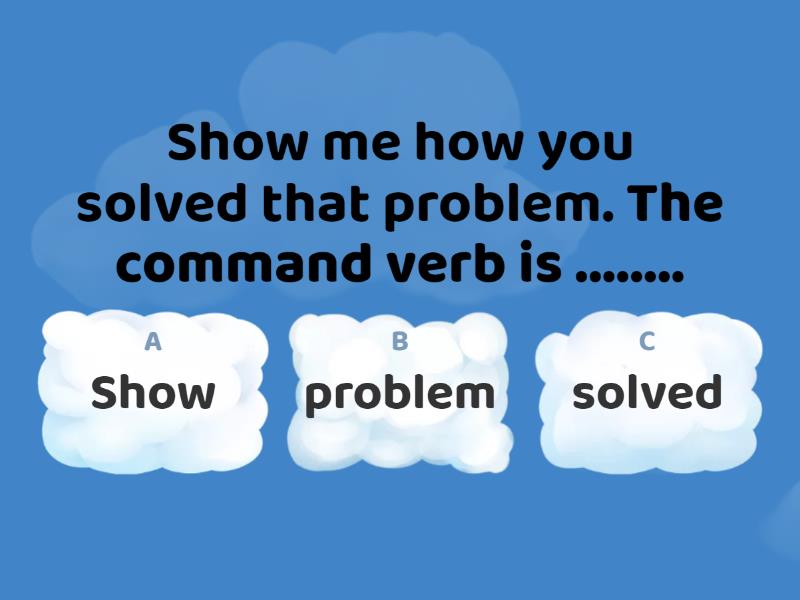 Show me how you solved that problem. The command verb is ........

A
Show

B
problem

C
solved